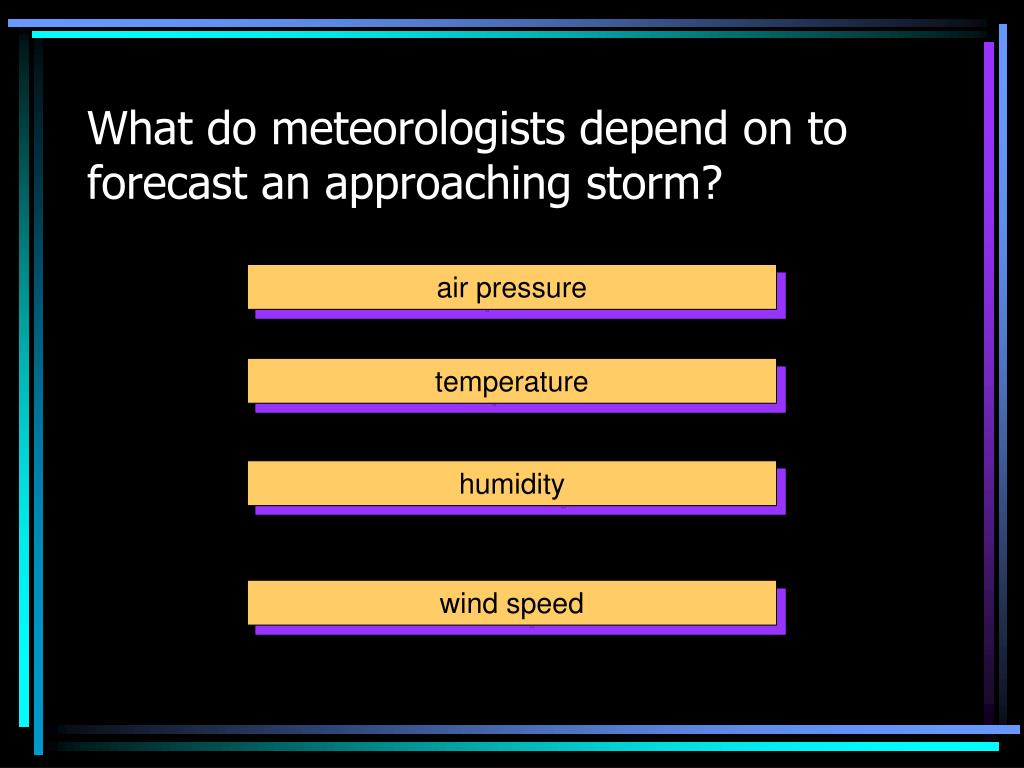 What do meteorologists depend on to forecast an approaching storm?

air pressure

temperature

humidity

wind speed